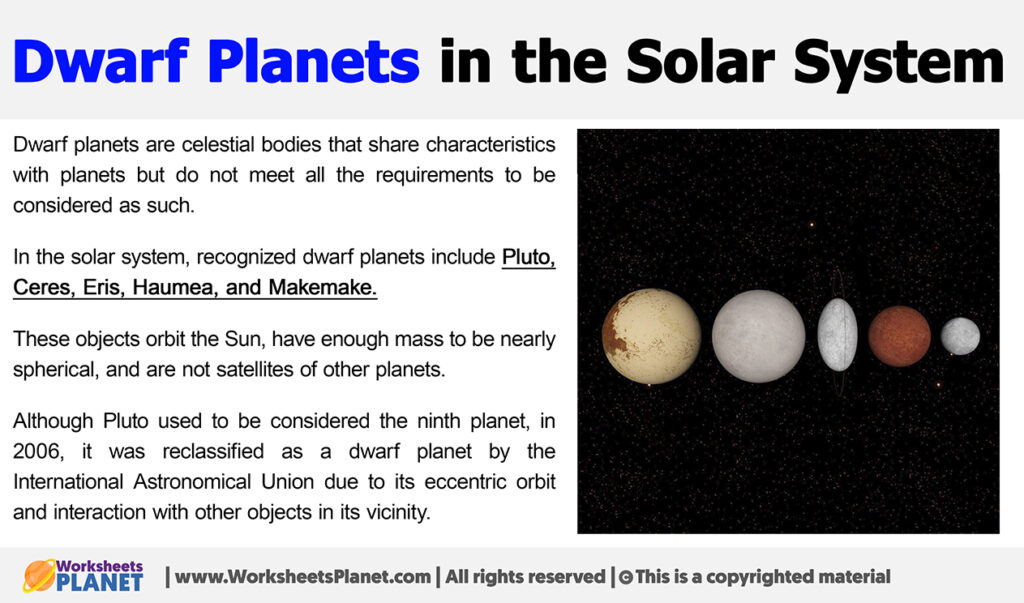 Dwarf Planets in the Solar System

Dwarf planets are celestial bodies that share characteristics with planets but do not meet all the requirements to be considered as such.

In the solar system, recognized dwarf planets include Pluto, Ceres, Eris, Haumea, and Makemake.

These objects orbit the Sun, have enough mass to be nearly spherical, and are not satellites of other planets.

Although Pluto used to be considered the ninth planet, in 2006, it was reclassified as a dwarf planet by the International Astronomical Union due to its eccentric orbit and interaction with other objects in its vicinity.

Worksheets PLANET | www.WorksheetsPlanet.com | All rights reserved | © This is a copyrighted material